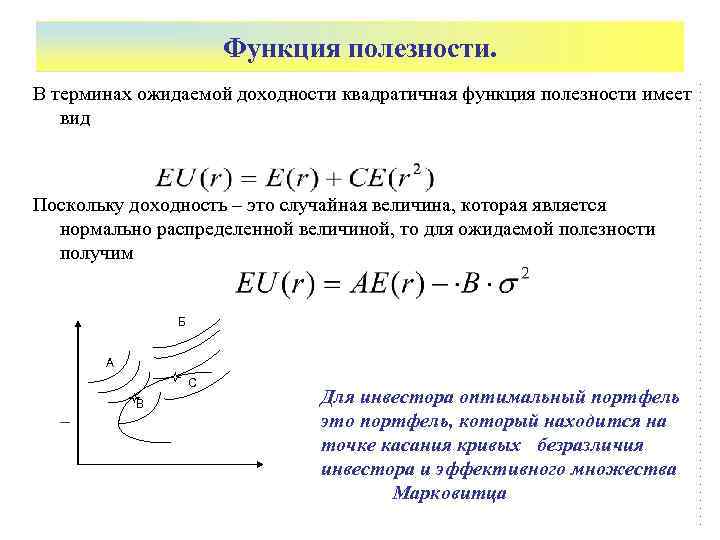 Функция полезности.

В терминах ожидаемой доходности квадратичная функция полезности имеет вид

$EU(r) = E(r) + CE(r^2)$

Поскольку доходность – это случайная величина, которая является нормально распределенной величиной, то для ожидаемой полезности получим

$EU(r) = AE(r) - \cdot B \cdot \sigma^2$

Б
А
С
В
–

Для инвестора оптимальный портфель это портфель, который находится на точке касания кривых безразличия инвестора и эффективного множества Марковитца